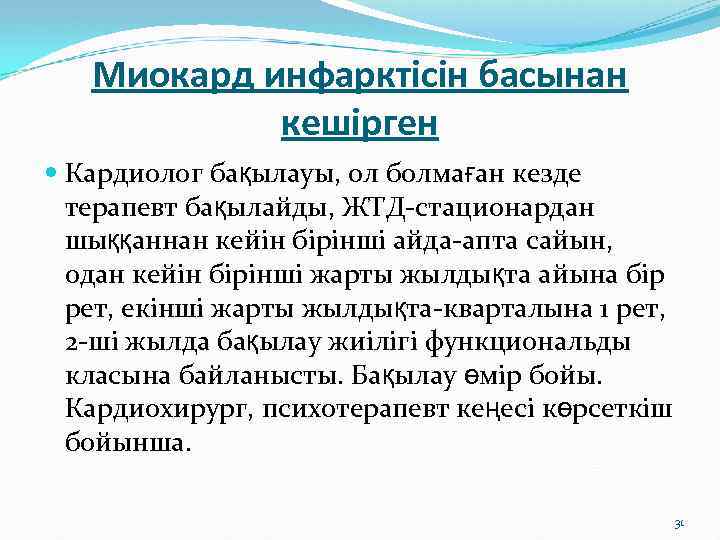 Миокард инфарктісін басынан кешірген

Кардиолог бақылауы, ол болмаған кезде терапевт бақылайды, ЖТД-стационардан шыққаннан кейін бірінші айда-апта сайын, одан кейін бірінші жарты жылдықта айына бір рет, екінші жарты жылдықта-кварталына 1 рет, 2-ші жылда бақылау жиілігі функциональды класына байланысты. Бақылау өмір бойы. Кардиохирург, психотерапевт кеңесі көрсеткіш бойынша.

30